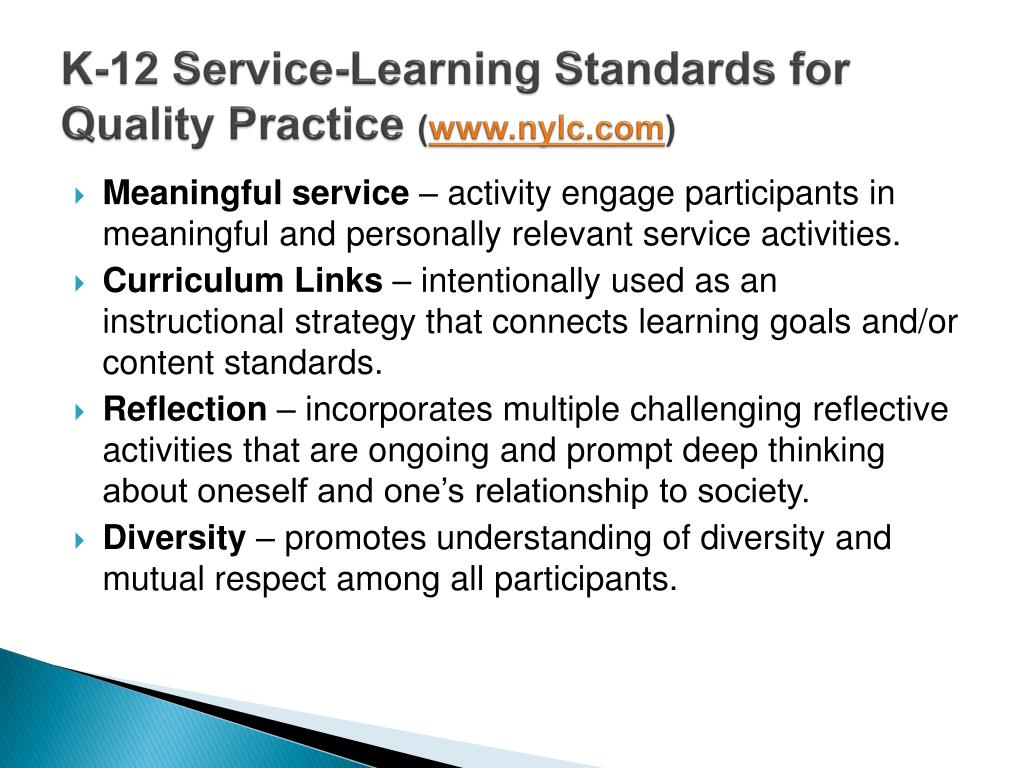 K-12 Service-Learning Standards for Quality Practice (www.nylc.com)

Meaningful service – activity engage participants in meaningful and personally relevant service activities.

Curriculum Links – intentionally used as an instructional strategy that connects learning goals and/or content standards.

Reflection – incorporates multiple challenging reflective activities that are ongoing and prompt deep thinking about oneself and one's relationship to society.

Diversity – promotes understanding of diversity and mutual respect among all participants.